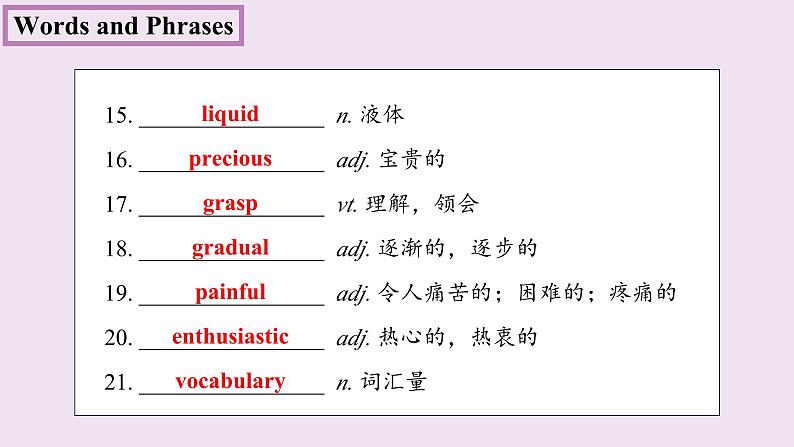 Words and Phrases

15. liquid n. 液体

16. precious adj. 宝贵的

17. grasp vt. 理解，领会

18. gradual adj. 逐渐的，逐步的

19. painful adj. 令人痛苦的；困难的；疼痛的

20. enthusiastic adj. 热心的，热衷的

21. vocabulary n. 词汇量